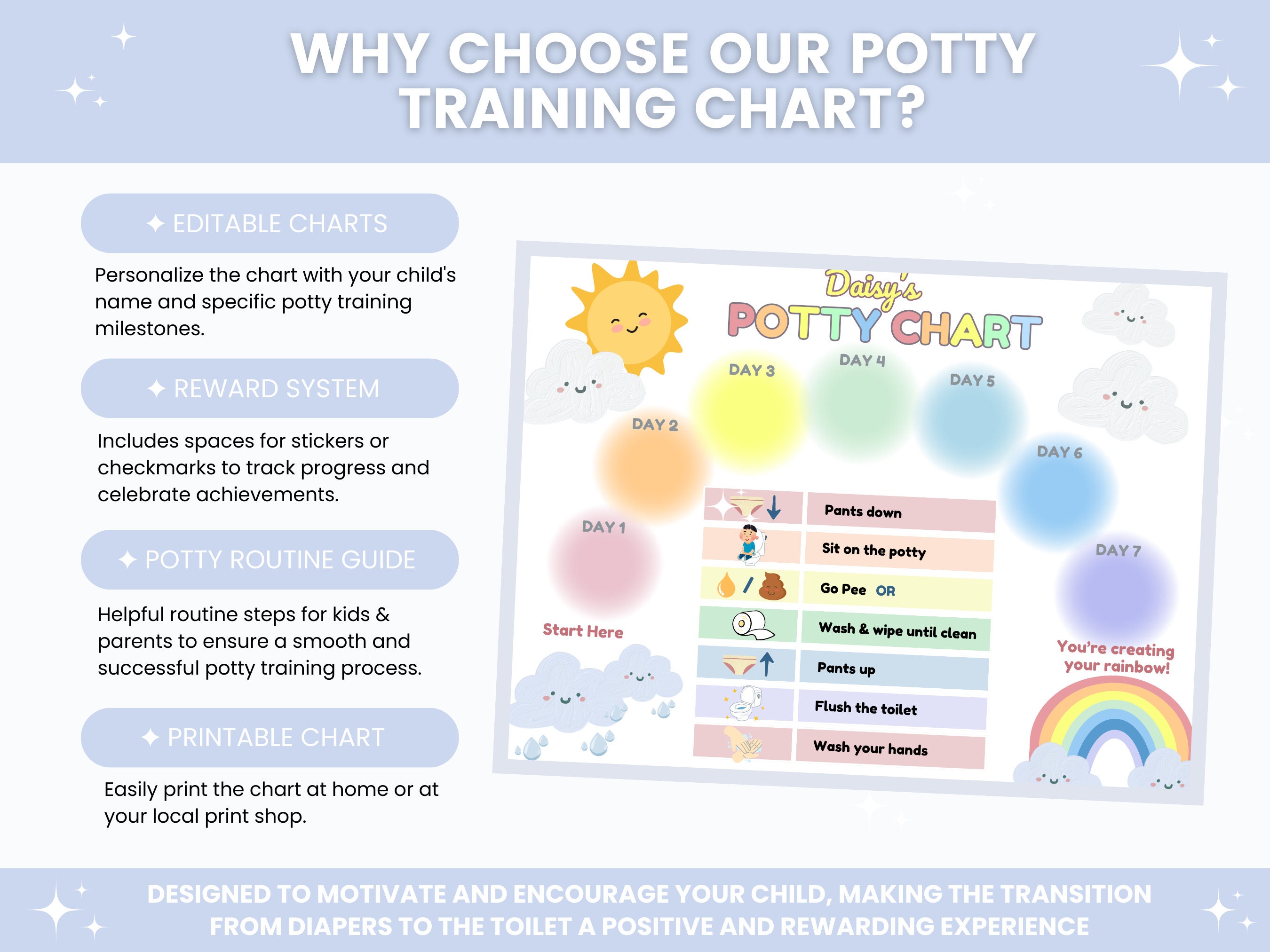 WHY CHOOSE OUR POTTY TRAINING CHART?

✦ EDITABLE CHARTS

Personalize the chart with your child's name and specific potty training milestones.

✦ REWARD SYSTEM

Includes spaces for stickers or checkmarks to track progress and celebrate achievements.

✦ POTTY ROUTINE GUIDE

Helpful routine steps for kids & parents to ensure a smooth and successful potty training process.

✦ PRINTABLE CHART

Easily print the chart at home or at your local print shop.

Daisy's
POTTY CHART

DAY 1
DAY 2
DAY 3
DAY 4
DAY 5
DAY 6
DAY 7

Start Here

Pants down
Sit on the potty
Go Pee OR
Wash & wipe until clean
Pants up
Flush the toilet
Wash your hands

You're creating your rainbow!

DESIGNED TO MOTIVATE AND ENCOURAGE YOUR CHILD, MAKING THE TRANSITION FROM DIAPERS TO THE TOILET A POSITIVE AND REWARDING EXPERIENCE